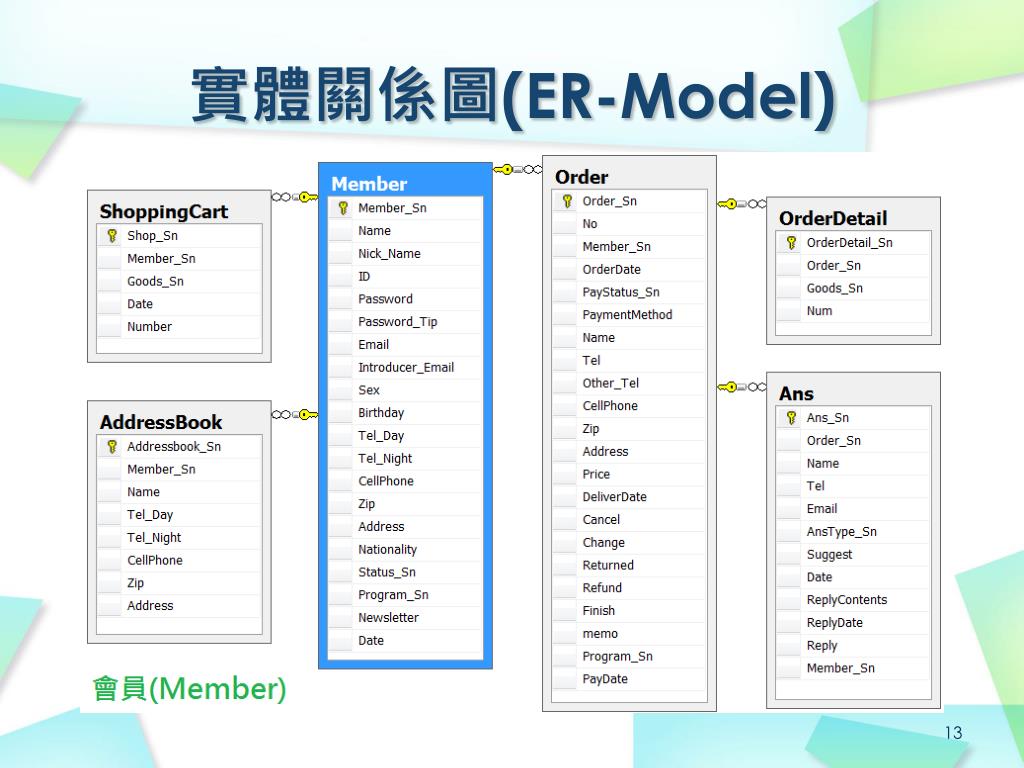 實體關係圖(ER-Model)

ShoppingCart
Shop_Sn
Member_Sn
Goods_Sn
Date
Number

AddressBook
Addressbook_Sn
Member_Sn
Name
Tel_Day
Tel_Night
CellPhone
Zip
Address

Member
Member_Sn
Name
Nick_Name
ID
Password
Password_Tip
Email
Introducer_Email
Sex
Birthday
Tel_Day
Tel_Night
CellPhone
Zip
Address
Nationality
Status_Sn
Program_Sn
Newsletter
Date

Order
Order_Sn
No
Member_Sn
OrderDate
PayStatus_Sn
PaymentMethod
Name
Tel
Other_Tel
CellPhone
Zip
Address
Price
DeliverDate
Cancel
Change
Returned
Refund
Finish
memo
Program_Sn
PayDate

OrderDetail
OrderDetail_Sn
Order_Sn
Goods_Sn
Num

Ans
Ans_Sn
Order_Sn
Name
Tel
Email
AnsType_Sn
Suggest
Date
ReplyContents
ReplyDate
Reply
Member_Sn

會員(Member)

13